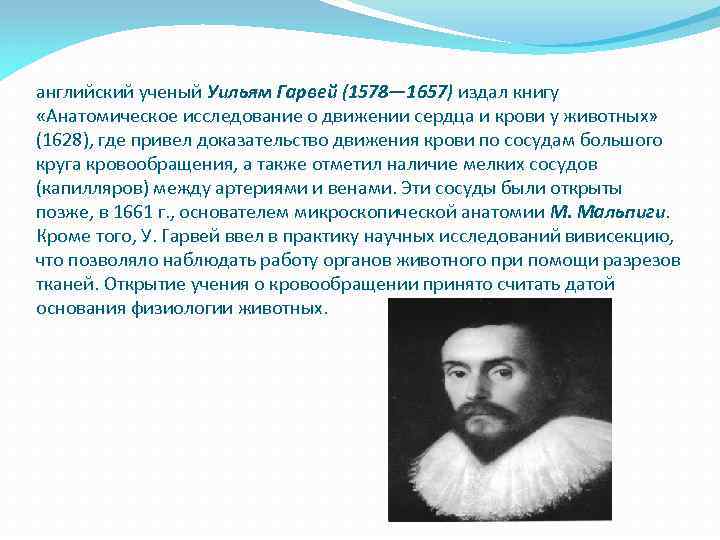 английский ученый Уильям Гарвей (1578—1657) издал книгу «Анатомическое исследование о движении сердца и крови у животных» (1628), где привел доказательство движения крови по сосудам большого круга кровообращения, а также отметил наличие мелких сосудов (капилляров) между артериями и венами. Эти сосуды были открыты позже, в 1661 г., основателем микроскопической анатомии М. Мальпиги. Кроме того, У. Гарвей ввел в практику научных исследований вивисекцию, что позволяло наблюдать работу органов животного при помощи разрезов тканей. Открытие учения о кровообращении принято считать датой основания физиологии животных.